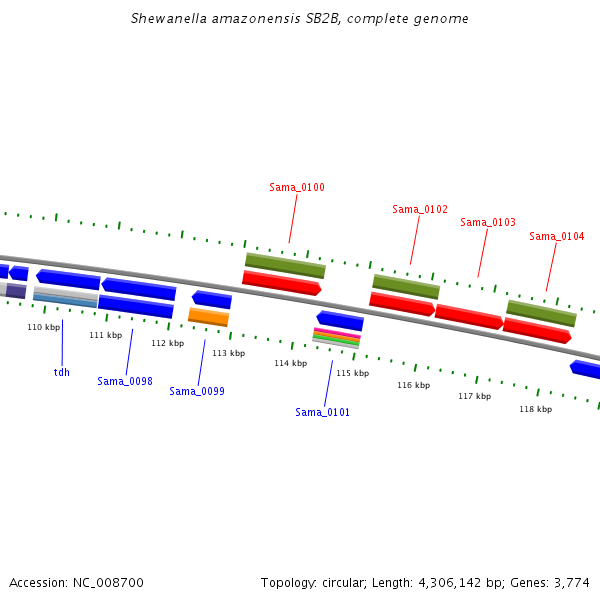 Shewanella amazonensis SB2B, complete genome

Sama_0100

Sama_0102

Sama_0103

Sama_0104

110 kbp

111 kbp

112 kbp

113 kbp

114 kbp

115 kbp

116 kbp

117 kbp

118 kbp

tdh

Sama_0098

Sama_0099

Sama_0101

Accession: NC_008700

Topology: circular; Length: 4,306,142 bp; Genes: 3,774